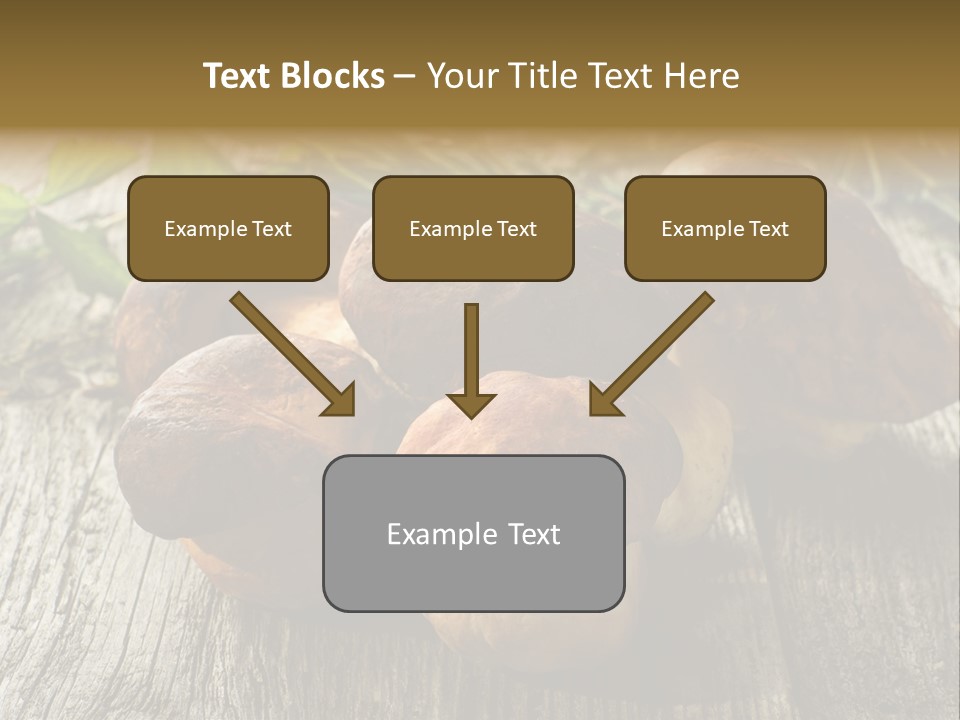 Text Blocks – Your Title Text Here

Example Text

Example Text

Example Text

Example Text